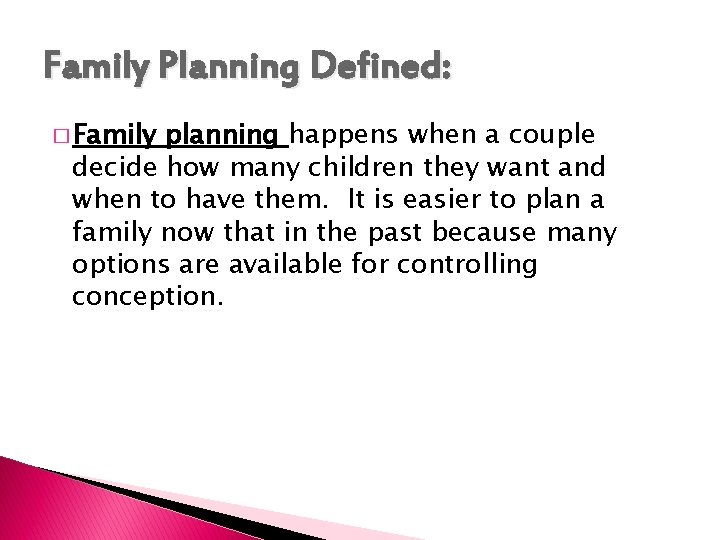 Family Planning Defined:

□ Family planning happens when a couple decide how many children they want and when to have them. It is easier to plan a family now that in the past because many options are available for controlling conception.